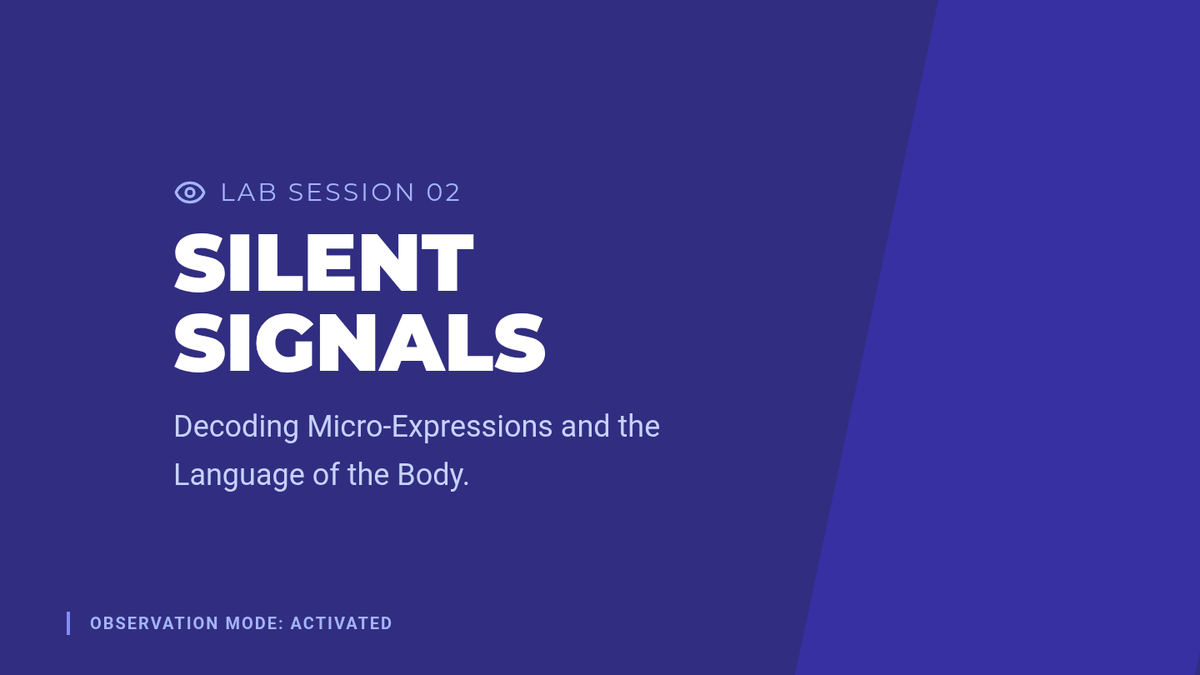 LAB SESSION 02

SILENT SIGNALS

Decoding Micro-Expressions and the Language of the Body.

OBSERVATION MODE: ACTIVATED